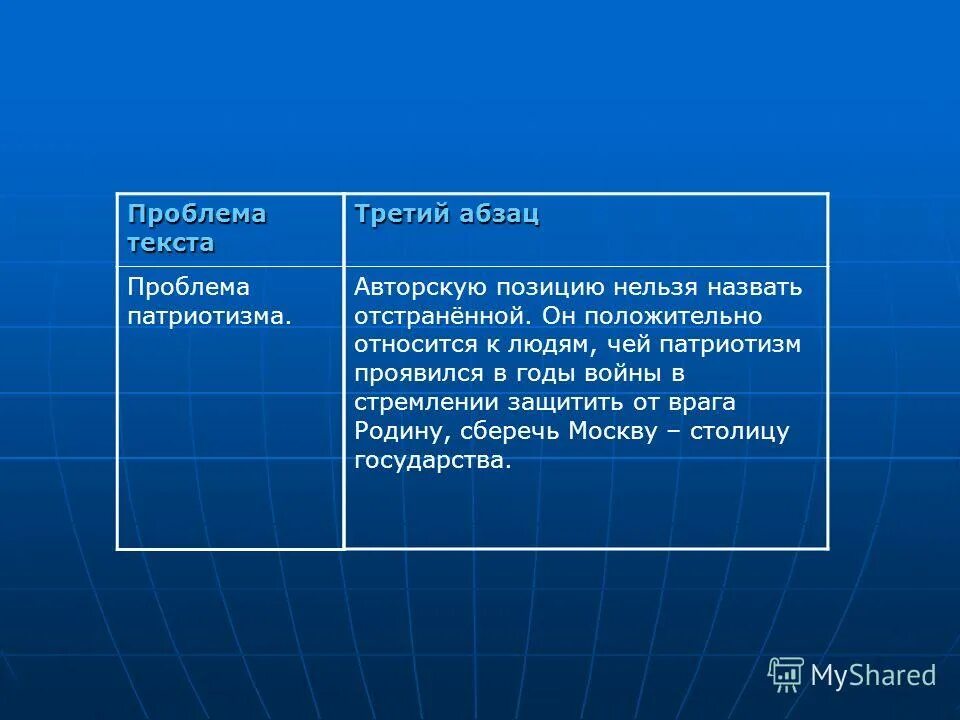 | Проблема текста | Третий абзац |
|---|---|
| Проблема патриотизма. | Авторскую позицию нельзя назвать отстранённой. Он положительно относится к людям, чей патриотизм проявился в годы войны в стремлении защитить от врага Родину, сберечь Москву – столицу государства. |

MyShared